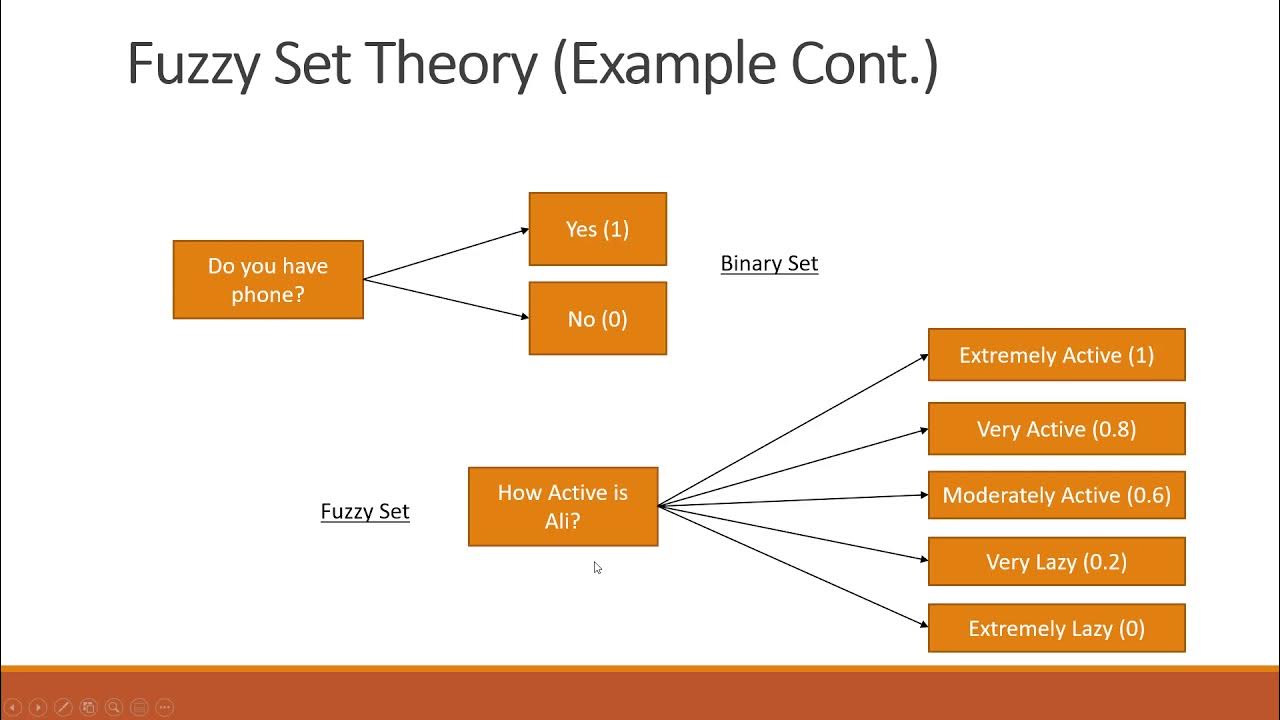 Fuzzy Set Theory (Example Cont.)

Do you have phone?

Yes (1)

No (0)

Binary Set

Fuzzy Set

How Active is Ali?

Extremely Active (1)

Very Active (0.8)

Moderately Active (0.6)

Very Lazy (0.2)

Extremely Lazy (0)